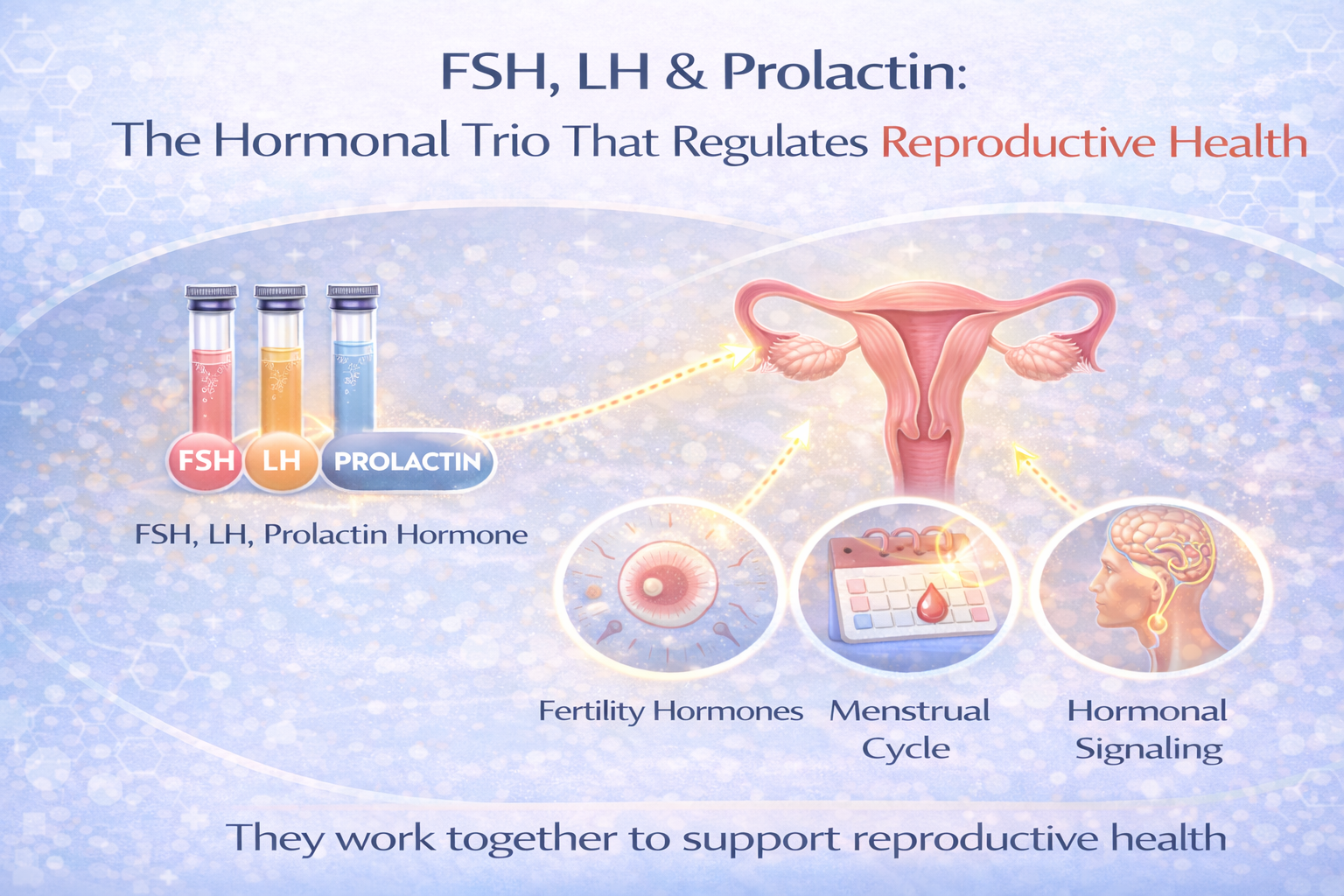 FSH, LH & Prolactin:
The Hormonal Trio That Regulates Reproductive Health

FSH LH PROLACTIN

FSH, LH, Prolactin Hormone

Fertility Hormones

Menstrual Cycle

Hormonal Signaling

They work together to support reproductive health